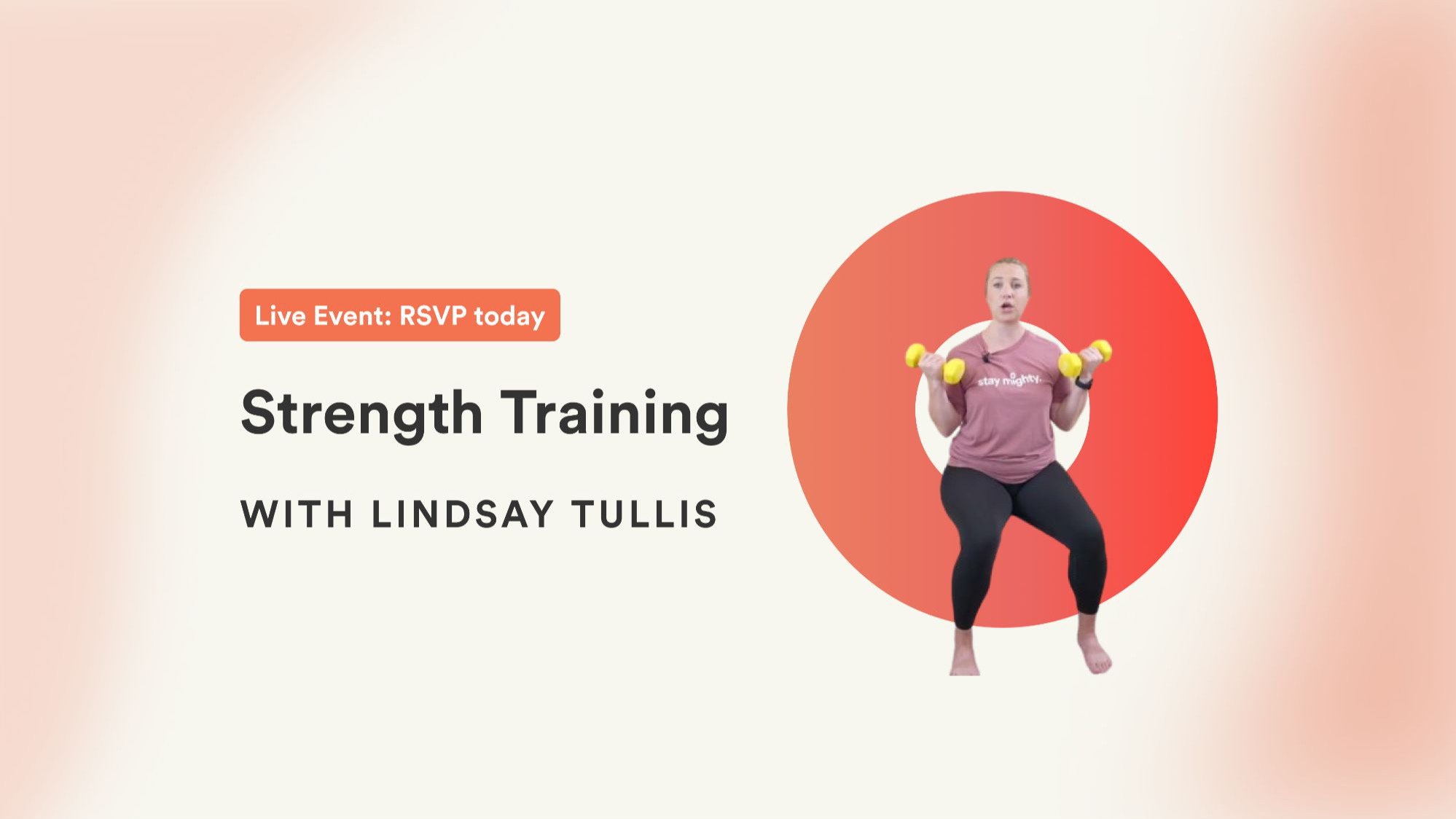 Live Event: RSVP today

Strength Training

WITH LINDSAY TULLIS

stay mighty.